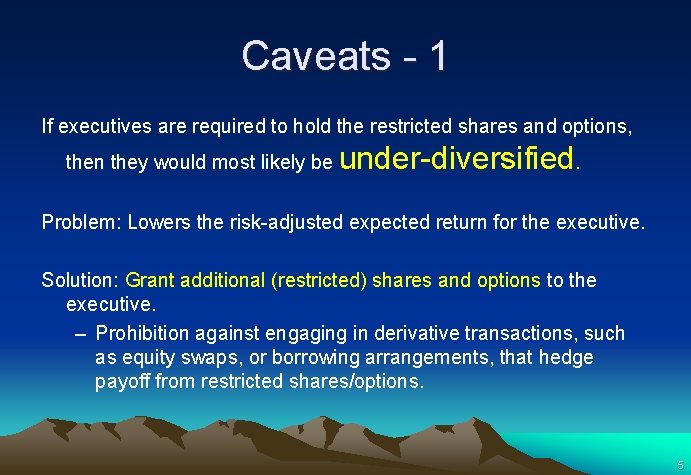 Caveats - 1

If executives are required to hold the restricted shares and options, then they would most likely be under-diversified.

Problem: Lowers the risk-adjusted expected return for the executive.

Solution: Grant additional (restricted) shares and options to the executive.

– Prohibition against engaging in derivative transactions, such as equity swaps, or borrowing arrangements, that hedge payoff from restricted shares/options.

5